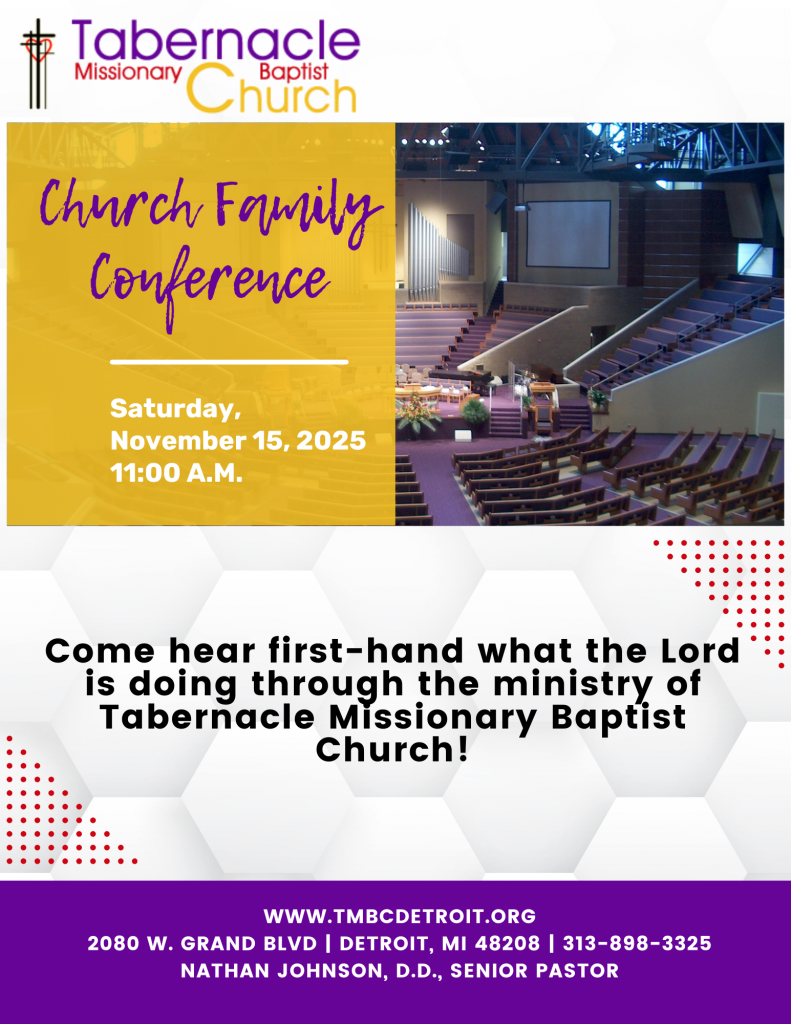 Tabernacle
Missionary Baptist
Church

Church Family Conference

Saturday,
November 15, 2025
11:00 A.M.

Come hear first-hand what the Lord is doing through the ministry of Tabernacle Missionary Baptist Church!

WWW.TMBCDETROIT.ORG
2080 W. GRAND BLVD | DETROIT, MI 48208 | 313-898-3325
NATHAN JOHNSON, D.D., SENIOR PASTOR